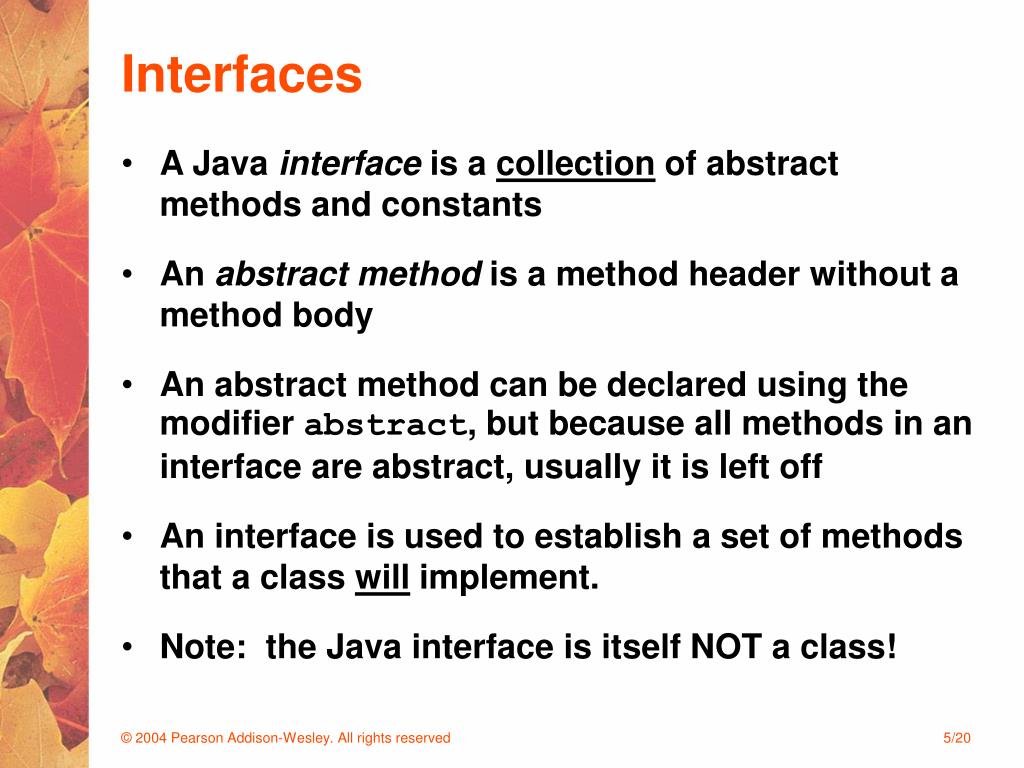 Interfaces

• A Java interface is a collection of abstract methods and constants

• An abstract method is a method header without a method body

• An abstract method can be declared using the modifier abstract, but because all methods in an interface are abstract, usually it is left off

• An interface is used to establish a set of methods that a class will implement.

• Note: the Java interface is itself NOT a class!

© 2004 Pearson Addison-Wesley. All rights reserved

5/20